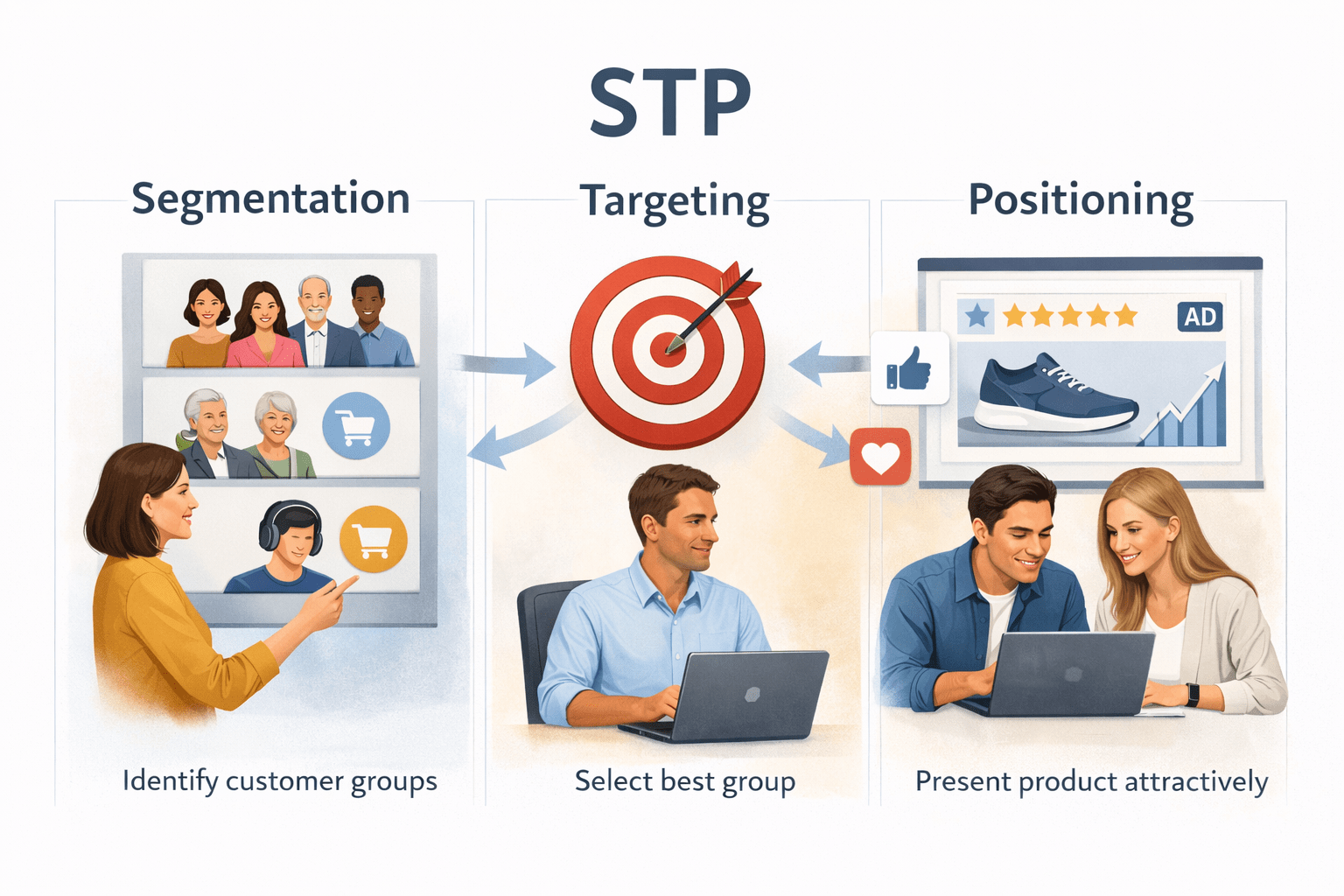 STP

Segmentation

Identify customer groups

Targeting

Select best group

Positioning

AD

Present product attractively